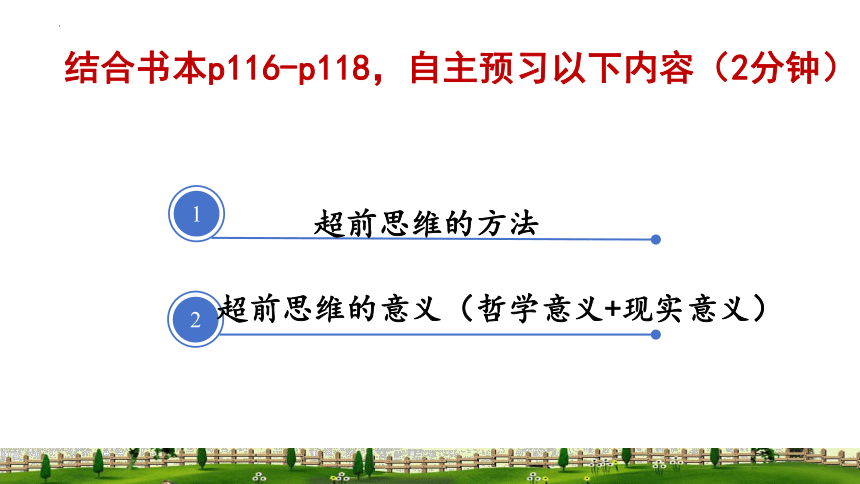 结合书本p116-p118，自主预习以下内容（2分钟）

1
超前思维的方法

2
超前思维的意义（哲学意义+现实意义）